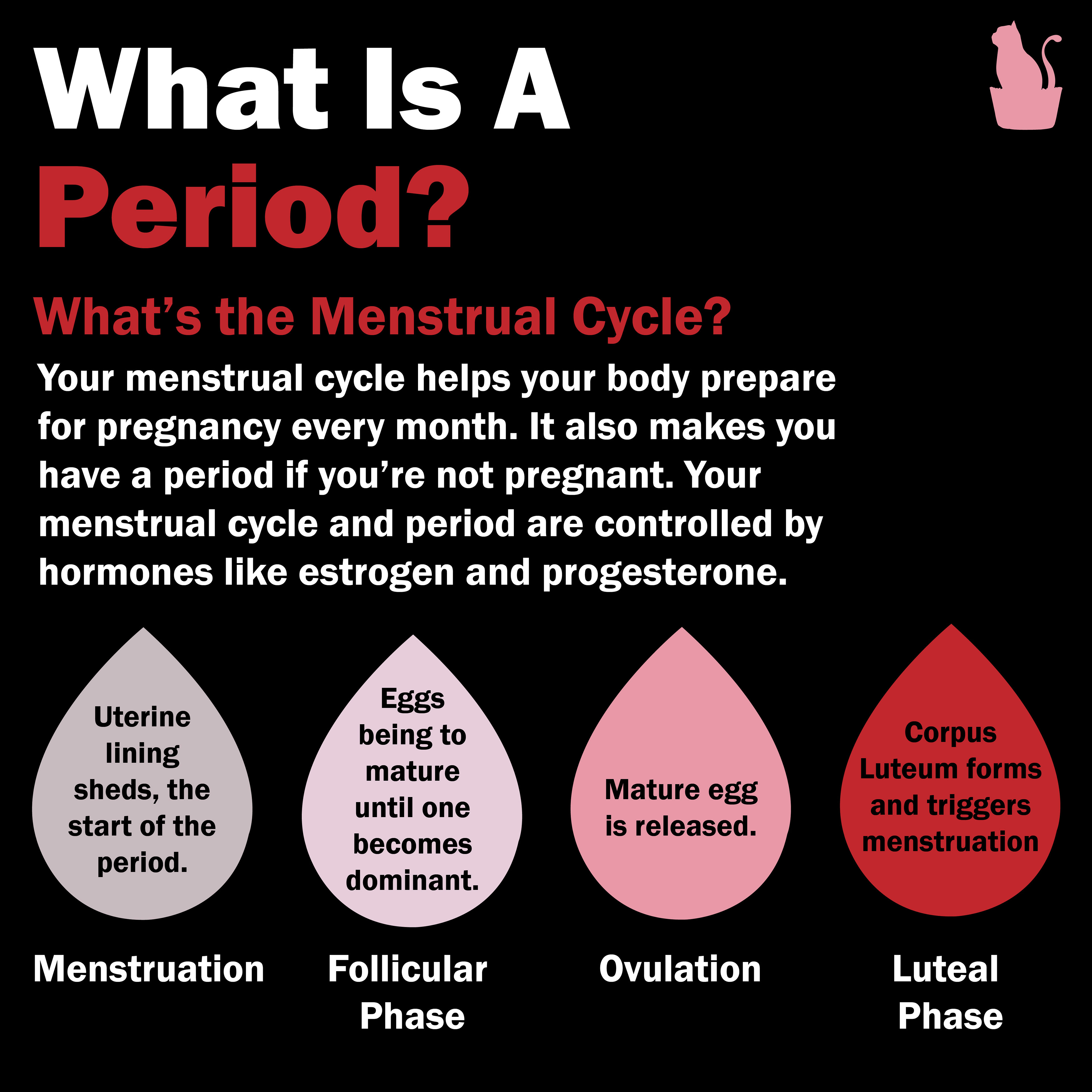 What Is A Period?

What’s the Menstrual Cycle?

Your menstrual cycle helps your body prepare for pregnancy every month. It also makes you have a period if you’re not pregnant. Your menstrual cycle and period are controlled by hormones like estrogen and progesterone.

Uterine lining sheds, the start of the period.

Menstruation

Eggs being to mature until one becomes dominant.

Follicular Phase

Mature egg is released.

Ovulation

Corpus Luteum forms and triggers menstruation

Luteal Phase